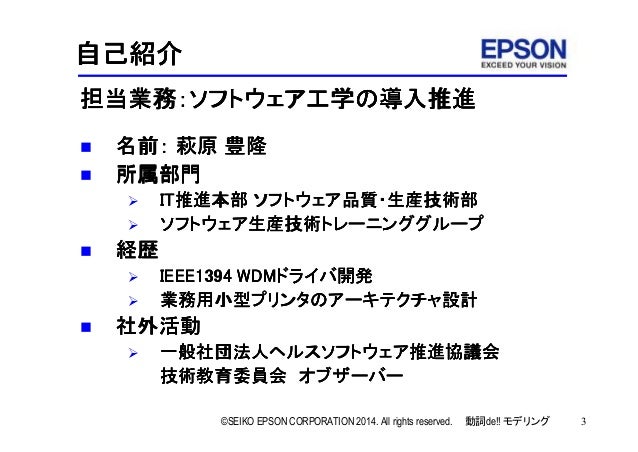 自己紹介

EPSON
EXCEED YOUR VISION

担当業務:ソフトウェア工学の導入推進

■ 名前: 萩原 豊隆
■ 所属部門
➢ IT推進本部 ソフトウェア品質・生産技術部
➢ ソフトウェア生産技術トレーニンググループ
■ 経歴
➢ IEEE1394 WDMドライバ開発
➢ 業務用小型プリンタのアーキテクチャ設計
■ 社外活動
➢ 一般社団法人ヘルスソフトウェア推進協議会 技術教育委員会 オブザーバー

©SEIKO EPSON CORPORATION 2014. All rights reserved. 動詞de!! モデリング 3